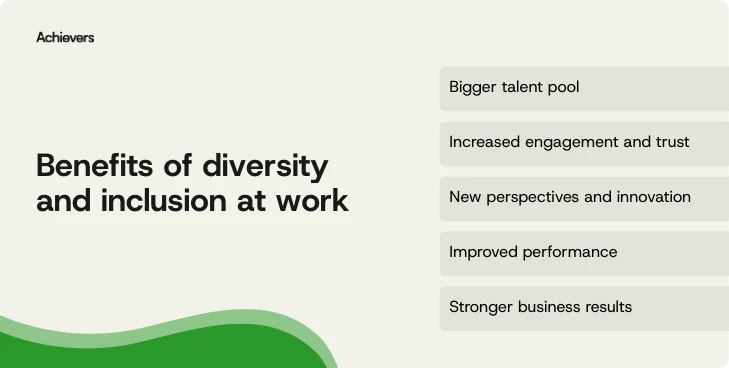 Achievers

Benefits of diversity and inclusion at work

Bigger talent pool

Increased engagement and trust

New perspectives and innovation

Improved performance

Stronger business results